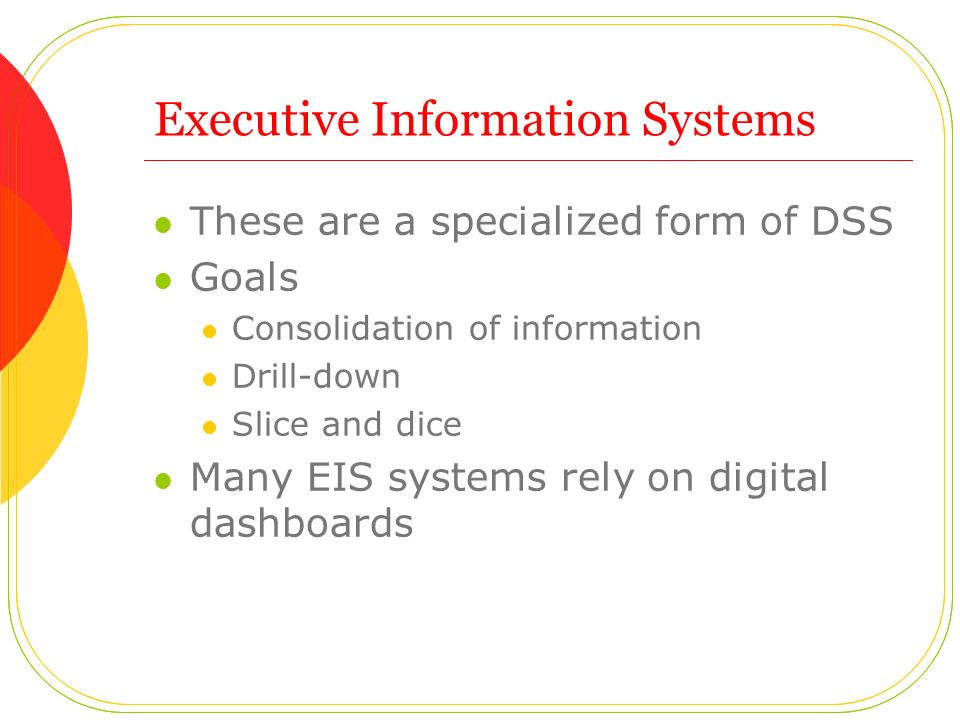 Executive Information Systems

- These are a specialized form of DSS
- Goals
  - Consolidation of information
  - Drill-down
  - Slice and dice
- Many EIS systems rely on digital dashboards